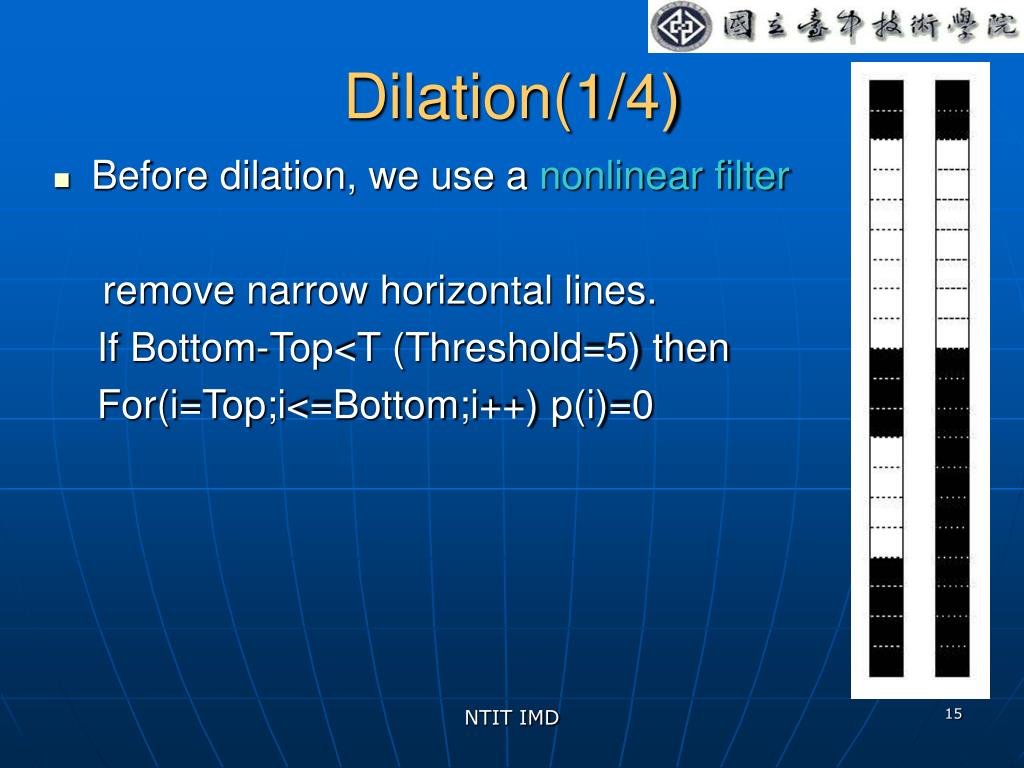 國立臺中技術學院

Dilation(1/4)

Before dilation, we use a nonlinear filter

remove narrow horizontal lines.
If Bottom-Top<T (Threshold=5) then
For(i=Top;i<=Bottom;i++) p(i)=0

NTIT IMD

15